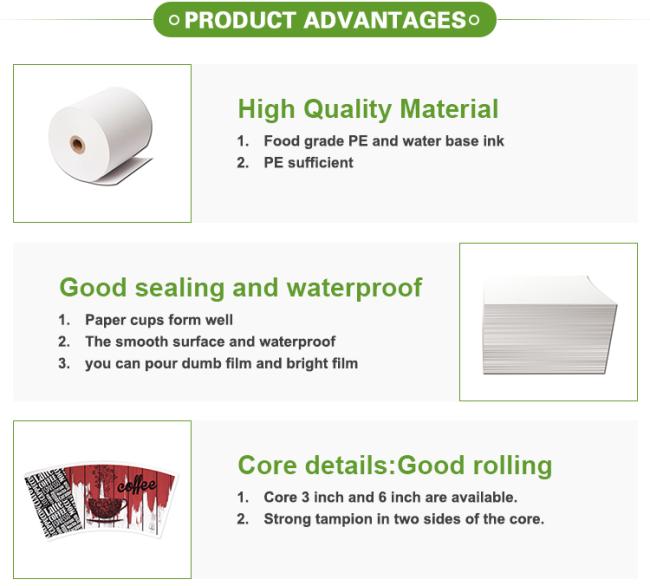 PRODUCT ADVANTAGES

High Quality Material
1. Food grade PE and water base ink
2. PE sufficient

Good sealing and waterproof
1. Paper cups form well
2. The smooth surface and waterproof
3. you can pour dumb film and bright film

coffee

Core details:Good rolling
1. Core 3 inch and 6 inch are available.
2. Strong tampion in two sides of the core.